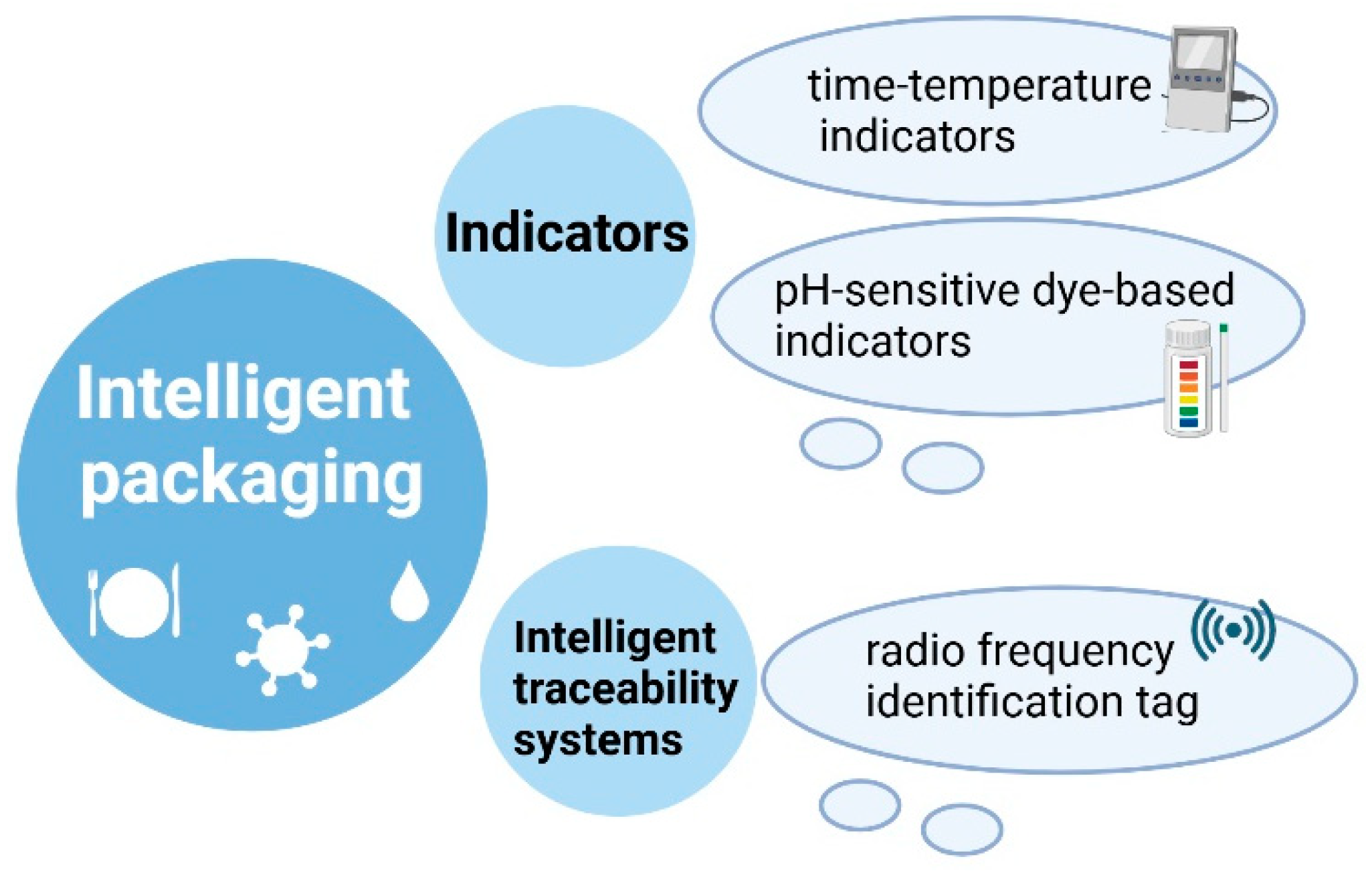 Intelligent packaging

Indicators

time-temperature indicators

pH-sensitive dye-based indicators

Intelligent traceability systems

radio frequency identification tag